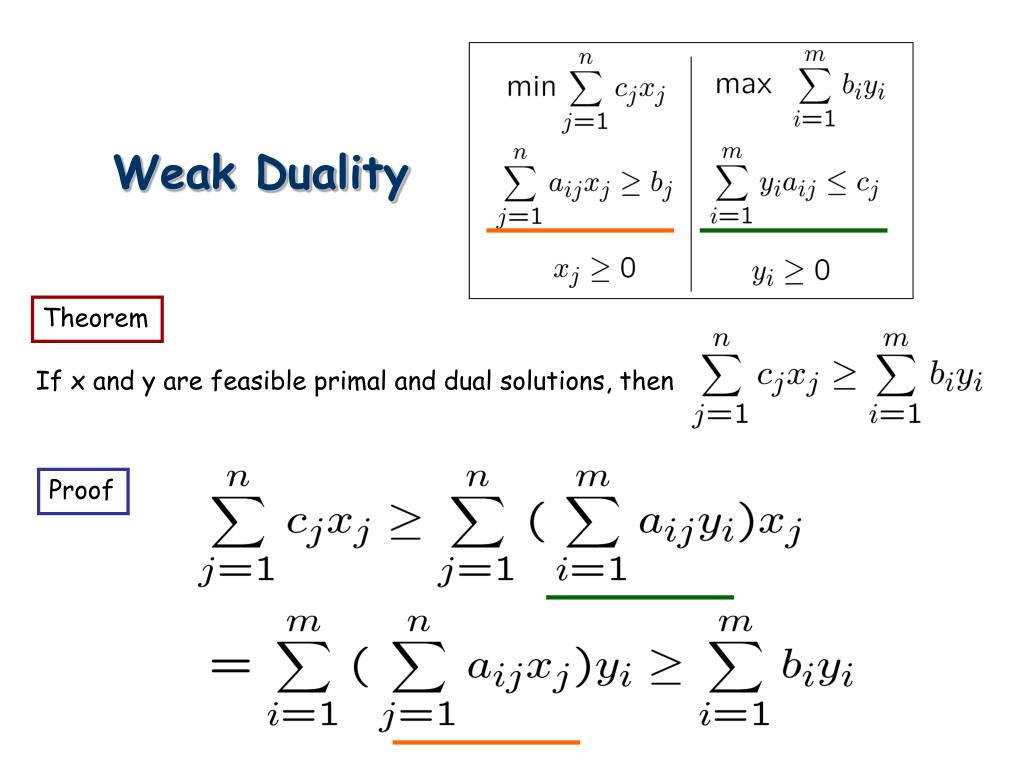 Weak Duality

| $\min \sum_{j=1}^{n} c_j x_j$ | $\max \sum_{i=1}^{m} b_i y_i$ |
|---|---|
| $\sum_{j=1}^{n} a_{ij} x_j \geq b_j$ | $\sum_{i=1}^{m} y_i a_{ij} \leq c_j$ |
| $x_j \geq 0$ | $y_i \geq 0$ |

Theorem

If x and y are feasible primal and dual solutions, then $\sum_{j=1}^{n} c_j x_j \geq \sum_{i=1}^{m} b_i y_i$

Proof

$\sum_{j=1}^{n} c_j x_j \geq \sum_{j=1}^{n} (\sum_{i=1}^{m} a_{ij} y_i) x_j$

$= \sum_{i=1}^{m} (\sum_{j=1}^{n} a_{ij} x_j) y_i \geq \sum_{i=1}^{m} b_i y_i$